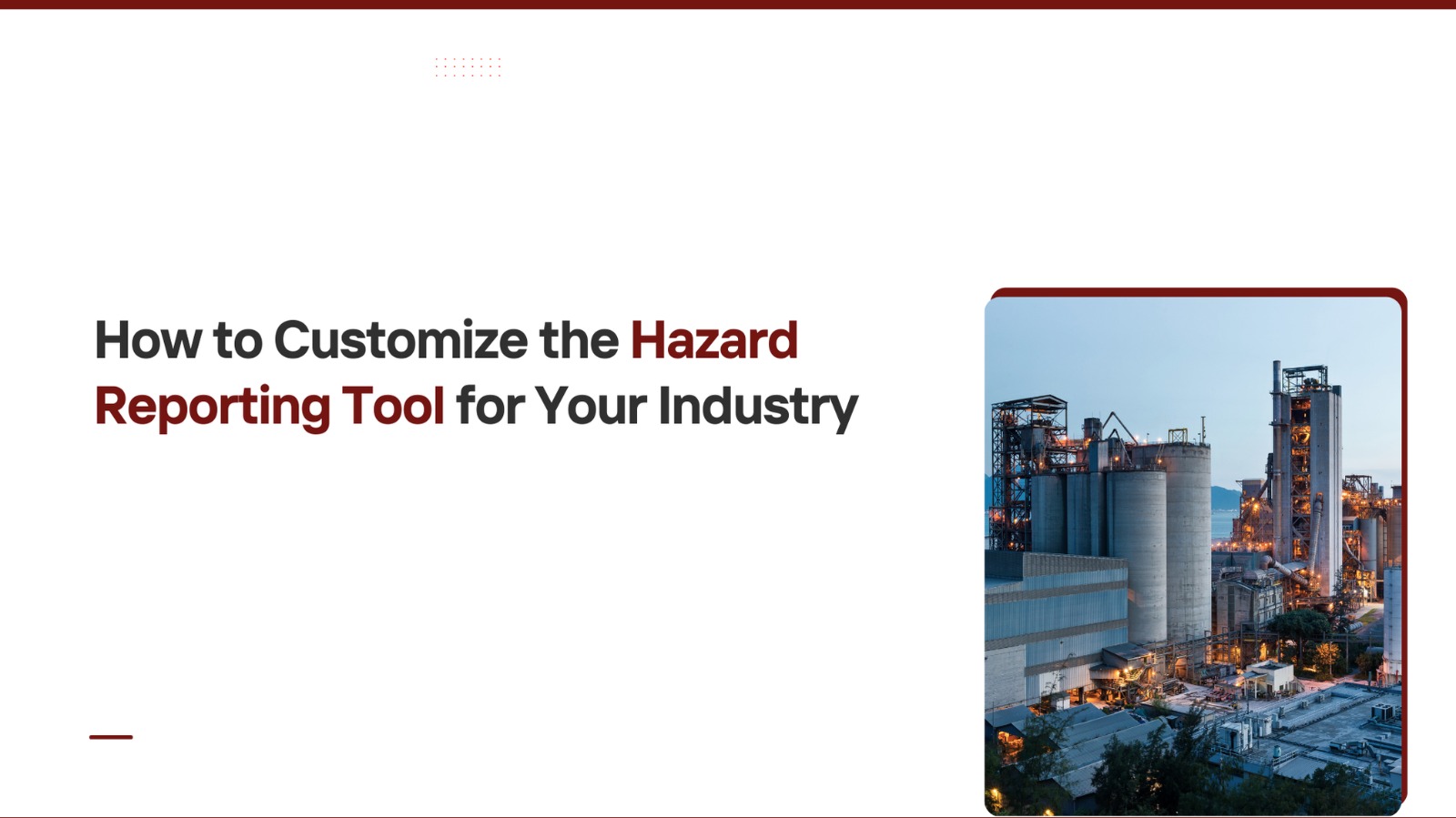 How to Customize the Hazard Reporting Tool for Your Industry